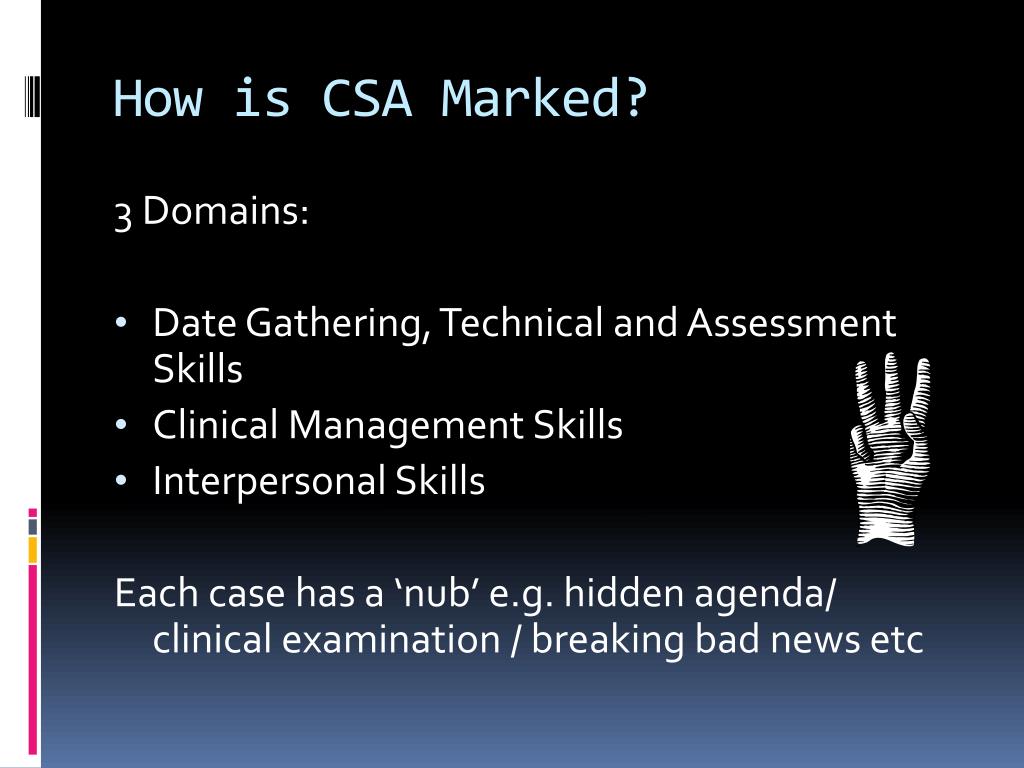 How is CSA Marked?

3 Domains:

• Date Gathering, Technical and Assessment Skills
• Clinical Management Skills
• Interpersonal Skills

Each case has a ‘nub’ e.g. hidden agenda/ clinical examination / breaking bad news etc